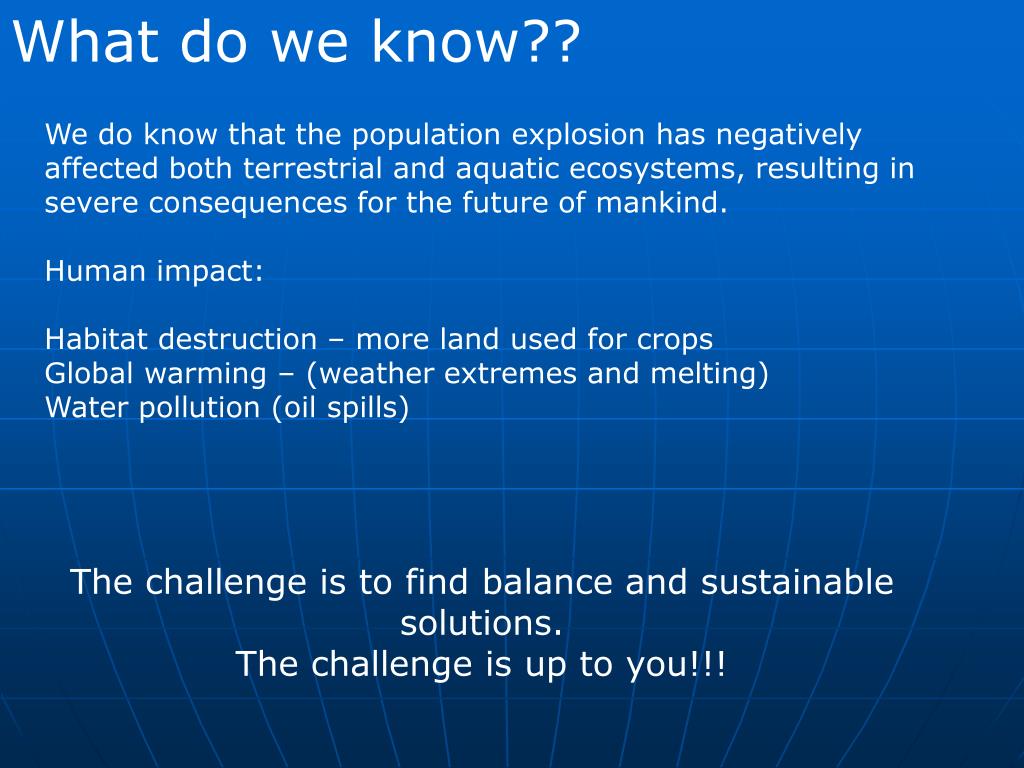 What do we know??

We do know that the population explosion has negatively affected both terrestrial and aquatic ecosystems, resulting in severe consequences for the future of mankind.

Human impact:

Habitat destruction – more land used for crops
Global warming – (weather extremes and melting)
Water pollution (oil spills)

The challenge is to find balance and sustainable solutions.
The challenge is up to you!!!